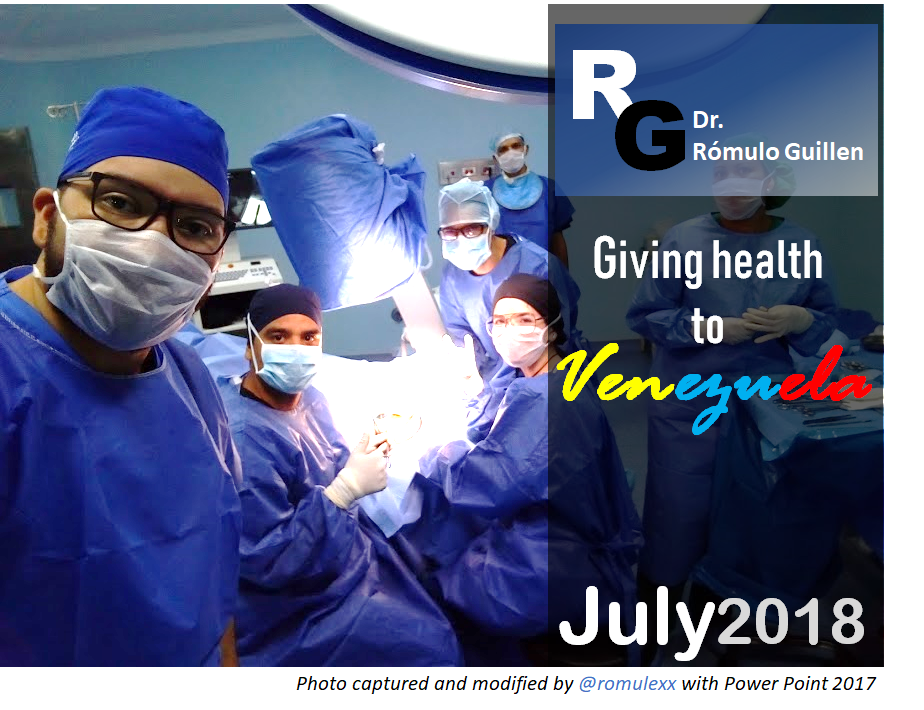 RG Dr. Rómulo Guillen

Giving health to Venezuela

July2018

Photo captured and modified by @romulexx with Power Point 2017